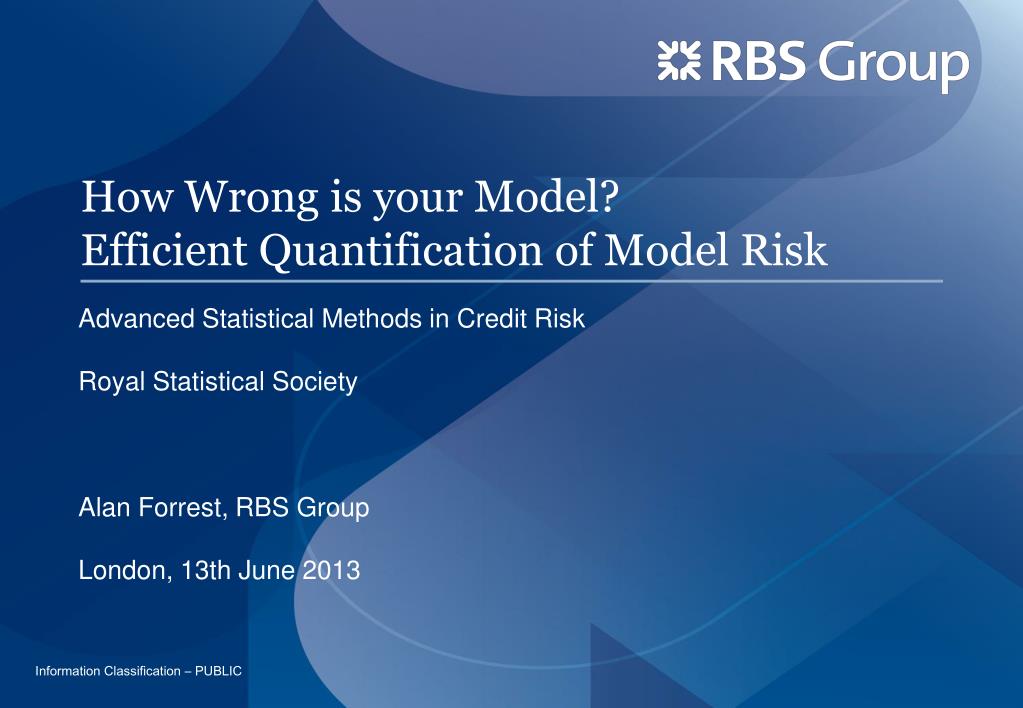 RBS Group

How Wrong is your Model?
Efficient Quantification of Model Risk

Advanced Statistical Methods in Credit Risk

Royal Statistical Society

Alan Forrest, RBS Group

London, 13th June 2013

Information Classification – PUBLIC